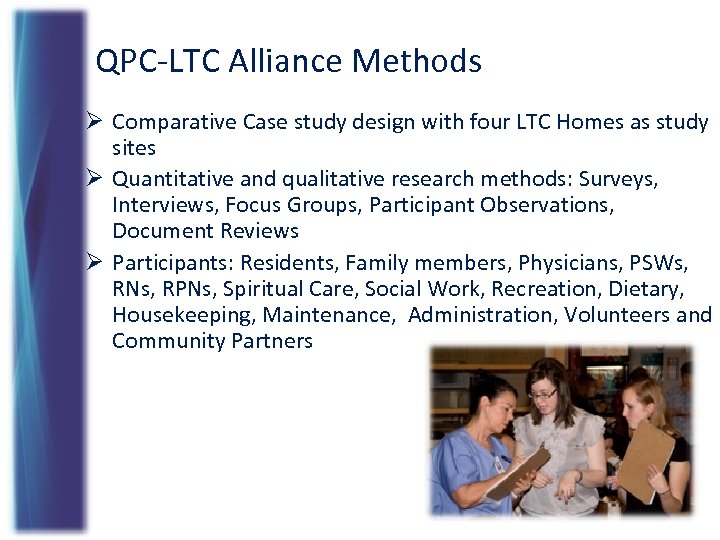 QPC-LTC Alliance Methods

➢ Comparative Case study design with four LTC Homes as study sites

➢ Quantitative and qualitative research methods: Surveys, Interviews, Focus Groups, Participant Observations, Document Reviews

➢ Participants: Residents, Family members, Physicians, PSWs, RNs, RPNs, Spiritual Care, Social Work, Recreation, Dietary, Housekeeping, Maintenance, Administration, Volunteers and Community Partners